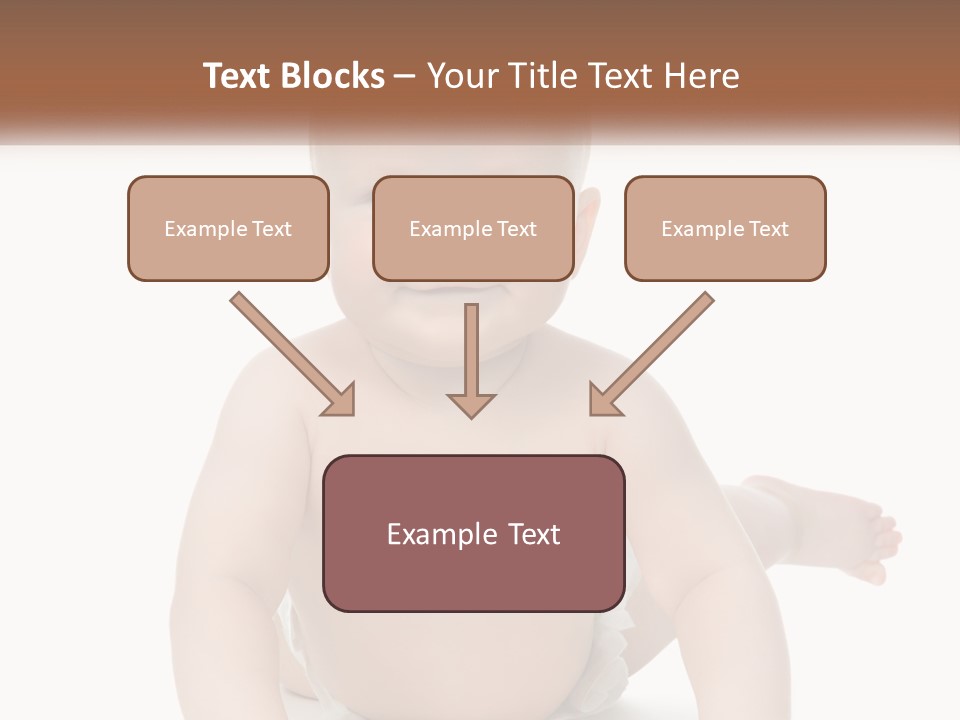 Text Blocks – Your Title Text Here

Example Text

Example Text

Example Text

Example Text